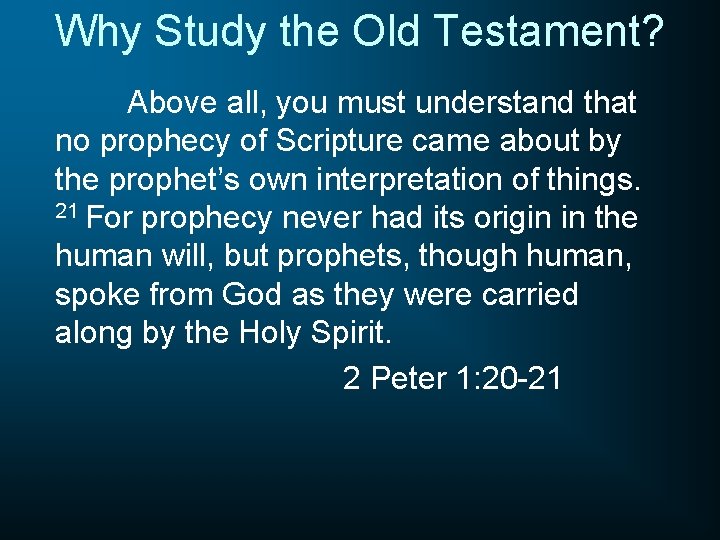 Why Study the Old Testament?

Above all, you must understand that no prophecy of Scripture came about by the prophet’s own interpretation of things. $^{21}$ For prophecy never had its origin in the human will, but prophets, though human, spoke from God as they were carried along by the Holy Spirit.

2 Peter 1:20-21